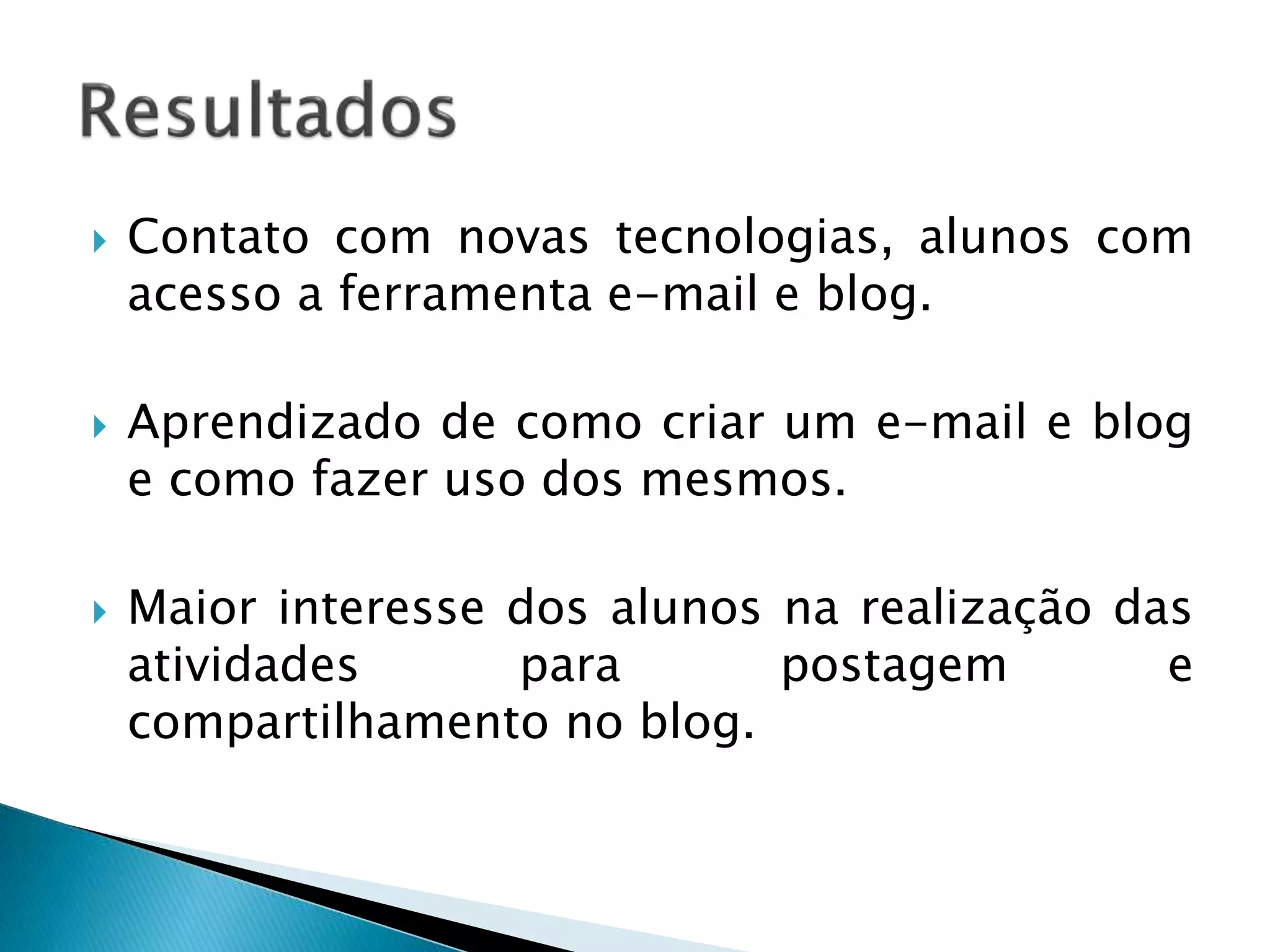 Resultados

Contato com novas tecnologias, alunos com acesso a ferramenta e-mail e blog.

Aprendizado de como criar um e-mail e blog e como fazer uso dos mesmos.

Maior interesse dos alunos na realização das atividades para postagem e compartilhamento no blog.